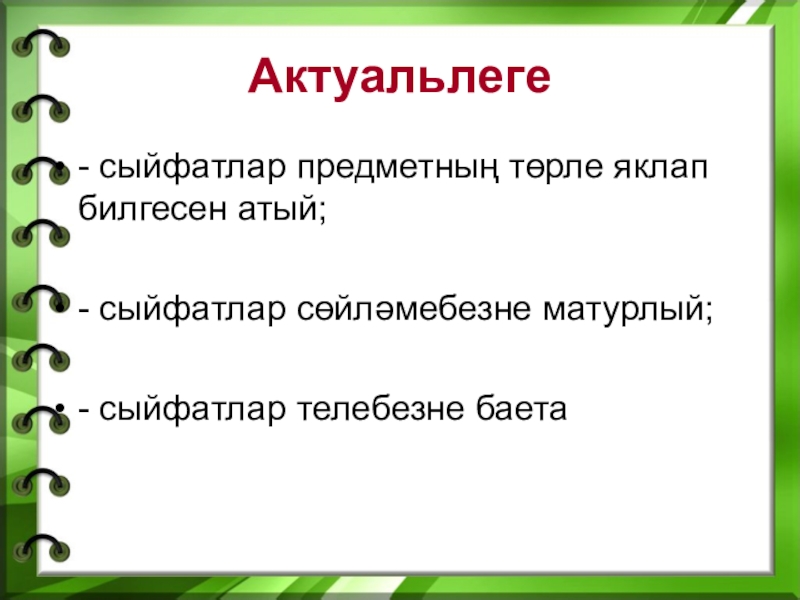 Актуальлеге

• - сыйфатлар предметның төрле яклап билгесен атый;

• - сыйфатлар сөйләмебезне матурлый;

• - сыйфатлар телебезне баета